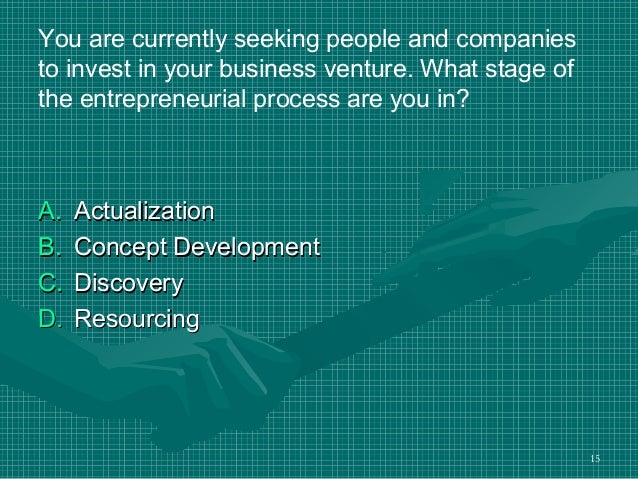 You are currently seeking people and companies to invest in your business venture. What stage of the entrepreneurial process are you in?

A. Actualization
B. Concept Development
C. Discovery
D. Resourcing

15